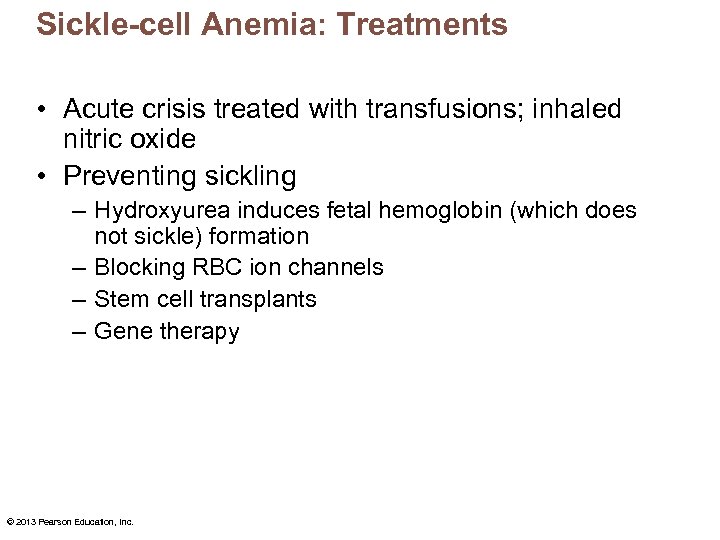 Sickle-cell Anemia: Treatments

• Acute crisis treated with transfusions; inhaled nitric oxide
• Preventing sickling
– Hydroxyurea induces fetal hemoglobin (which does not sickle) formation
– Blocking RBC ion channels
– Stem cell transplants
– Gene therapy

© 2013 Pearson Education, Inc.